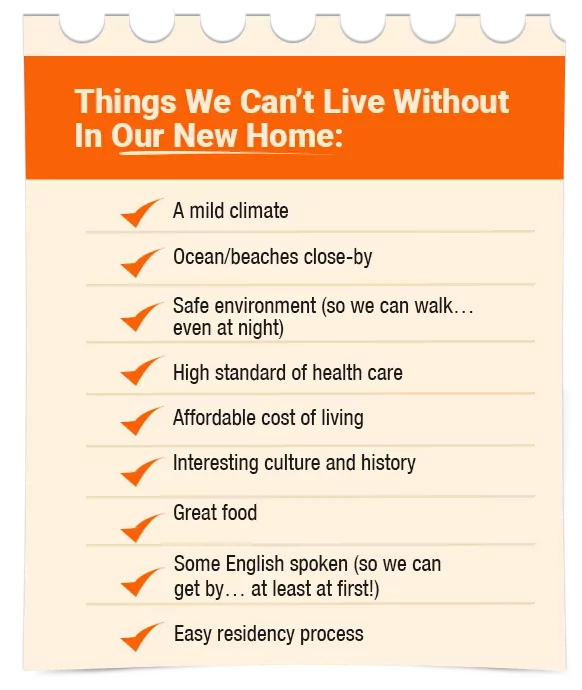 Things We Can't Live Without In Our New Home:

A mild climate

Ocean/beaches close-by

Safe environment (so we can walk… even at night)

High standard of health care

Affordable cost of living

Interesting culture and history

Great food

Some English spoken (so we can get by… at least at first!)

Easy residency process